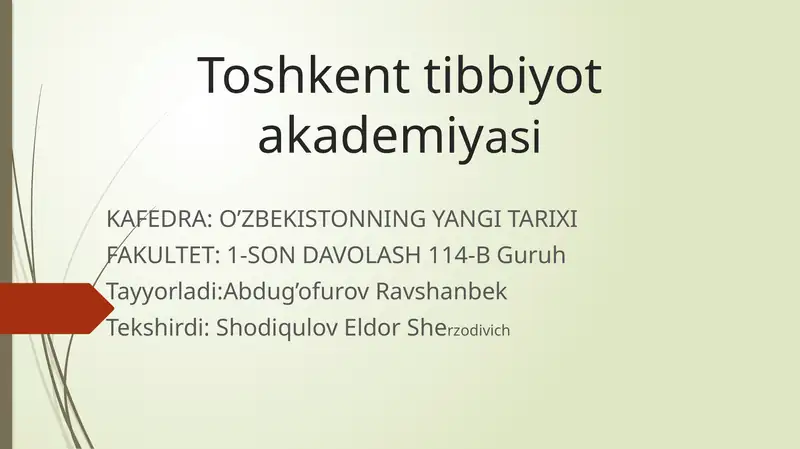 Toshkent tibbiyot akademiyasi

KAFEDRA: O’ZBEKISTONNING YANGI TARIXI
FAKULTET: 1-SON DAVOLASH 114-B Guruh
Tayyorladi:Abdug’ofurov Ravshanbek
Tekshirdi: Shodiqulov Eldor Sherzodivich